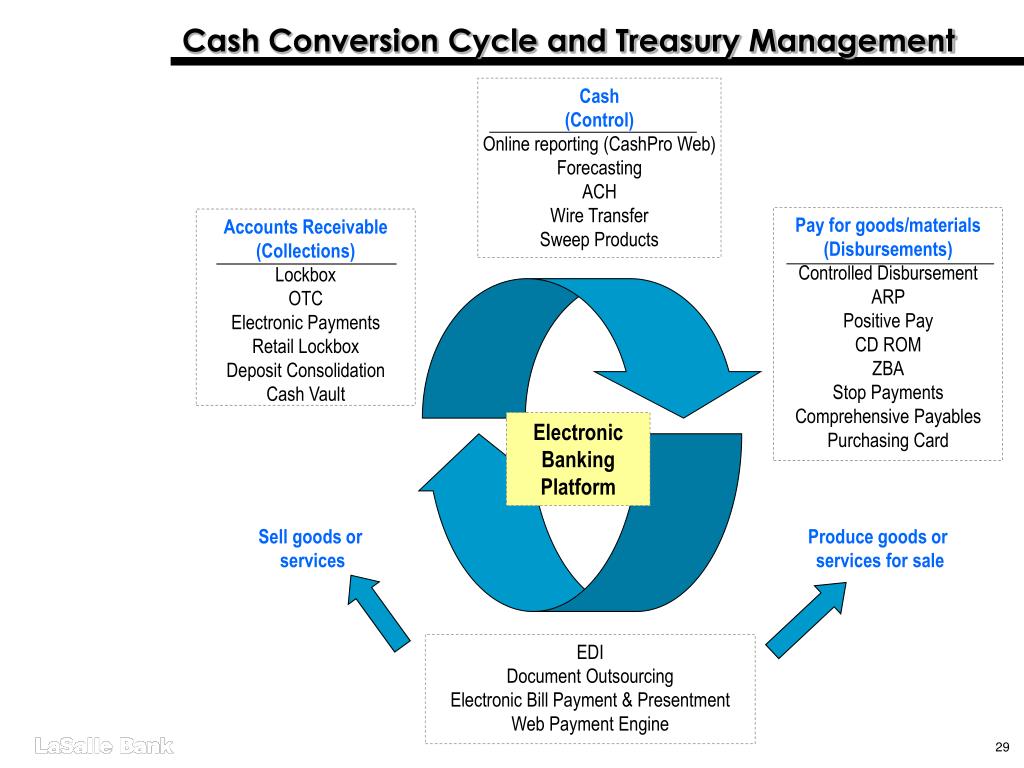 Cash Conversion Cycle and Treasury Management

Cash
(Control)
Online reporting (CashPro Web)
Forecasting
ACH
Wire Transfer
Sweep Products

Accounts Receivable
(Collections)
Lockbox
OTC
Electronic Payments
Retail Lockbox
Deposit Consolidation
Cash Vault

Pay for goods/materials
(Disbursements)
Controlled Disbursement
ARP
Positive Pay
CD ROM
ZBA
Stop Payments
Comprehensive Payables
Purchasing Card

Electronic
Banking
Platform

Sell goods or
services

Produce goods or
services for sale

EDI
Document Outsourcing
Electronic Bill Payment & Presentment
Web Payment Engine

LaSalle Bank

29